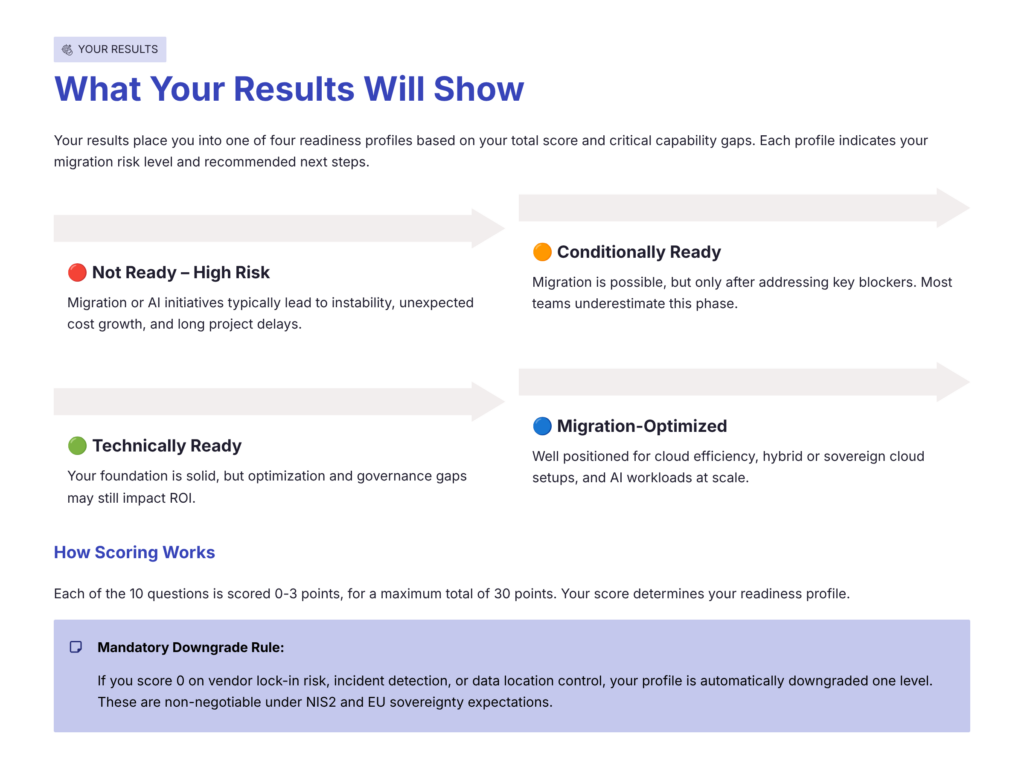 YOUR RESULTS

What Your Results Will Show

Your results place you into one of four readiness profiles based on your total score and critical capability gaps. Each profile indicates your migration risk level and recommended next steps.

🔴 Not Ready – High Risk

Migration or AI initiatives typically lead to instability, unexpected cost growth, and long project delays.

🟠 Conditionally Ready

Migration is possible, but only after addressing key blockers. Most teams underestimate this phase.

🟢 Technically Ready

Your foundation is solid, but optimization and governance gaps may still impact ROI.

🔵 Migration-Optimized

Well positioned for cloud efficiency, hybrid or sovereign cloud setups, and AI workloads at scale.

How Scoring Works

Each of the 10 questions is scored 0-3 points, for a maximum total of 30 points. Your score determines your readiness profile.

Mandatory Downgrade Rule:

If you score 0 on vendor lock-in risk, incident detection, or data location control, your profile is automatically downgraded one level. These are non-negotiable under NIS2 and EU sovereignty expectations.